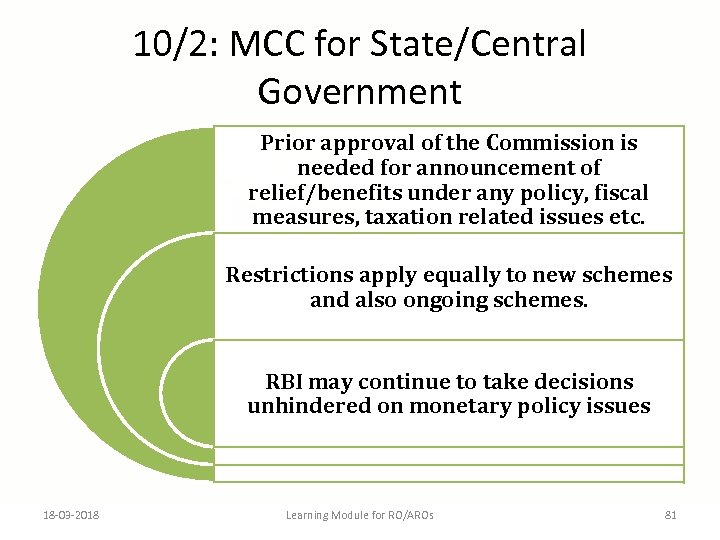 10/2: MCC for State/Central Government

Prior approval of the Commission is needed for announcement of relief/benefits under any policy, fiscal measures, taxation related issues etc.

Restrictions apply equally to new schemes and also ongoing schemes.

RBI may continue to take decisions unhindered on monetary policy issues

18-03-2018

Learning Module for RO/AROs

81